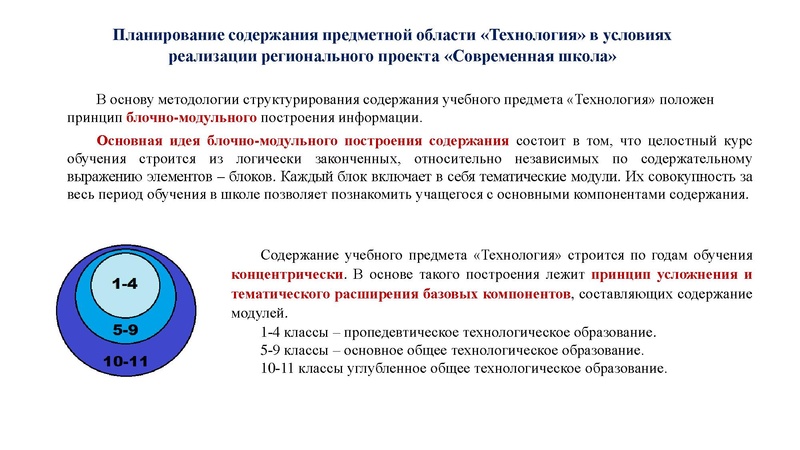 Планирование содержания предметной области «Технология» в условиях реализации регионального проекта «Современная школа»

В основу методологии структурирования содержания учебного предмета «Технология» положен принцип блочно-модульного построения информации.

Основная идея блочно-модульного построения содержания состоит в том, что целостный курс обучения строится из логически законченных, относительно независимых по содержательному выражению элементов – блоков. Каждый блок включает в себя тематические модули. Их совокупность за весь период обучения в школе позволяет познакомить учащегося с основными компонентами содержания.

1-4

5-9

10-11

Содержание учебного предмета «Технология» строится по годам обучения концентрически. В основе такого построения лежит принцип усложнения и тематического расширения базовых компонентов, составляющих содержание модулей.

1-4 классы – пропедевтическое технологическое образование.

5-9 классы – основное общее технологическое образование.

10-11 классы углубленное общее технологическое образование.